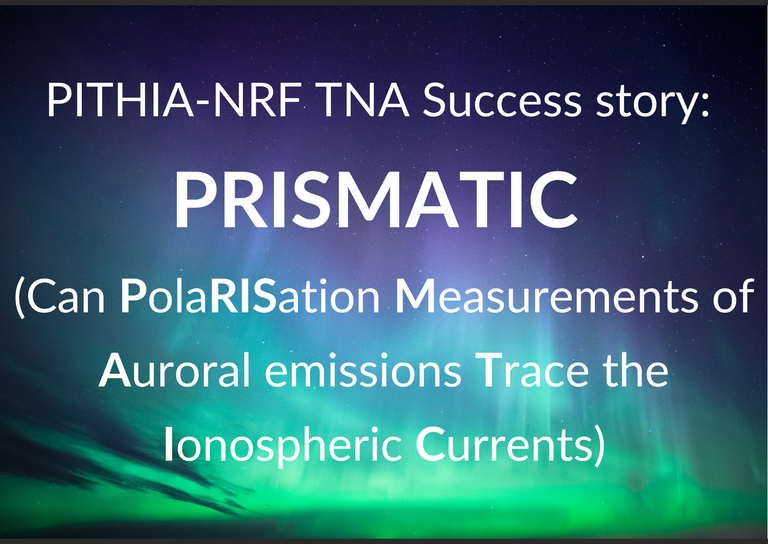 PITHIA-NRF TNA Success story:

PRISMATIC

(Can PolaRISation Measurements of Auroral emissions Trace the Ionospheric Currents)